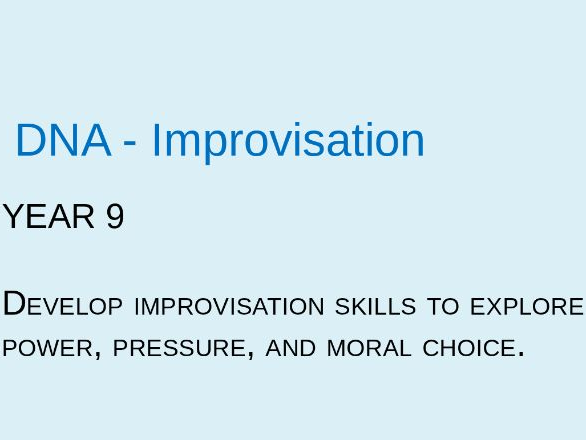 DNA - Improvisation

YEAR 9

Develop improvisation skills to explore power, pressure, and moral choice.